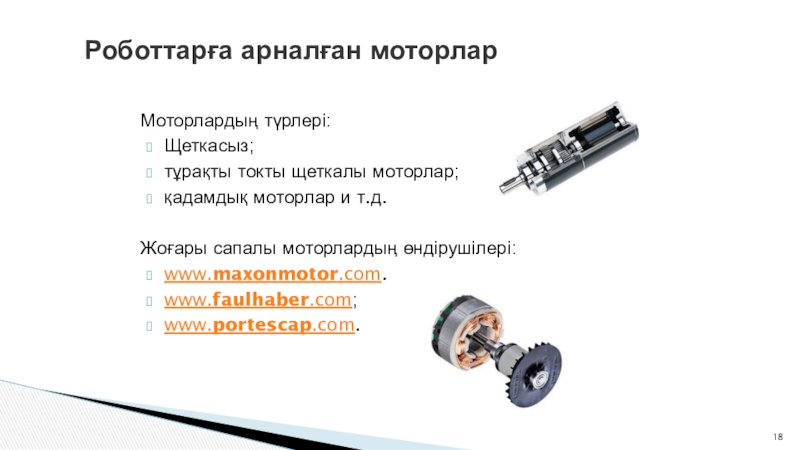 Роботтарға арналған моторлар

Моторлардың түрлері:
Щеткасыз;
тұрақты токты щеткалы моторлар;
қадамдық моторлар и т.д.

Жоғары сапалы моторлардың өндірушілері:
www.maxonmotor.com.
www.faulhaber.com;
www.portescap.com.

18